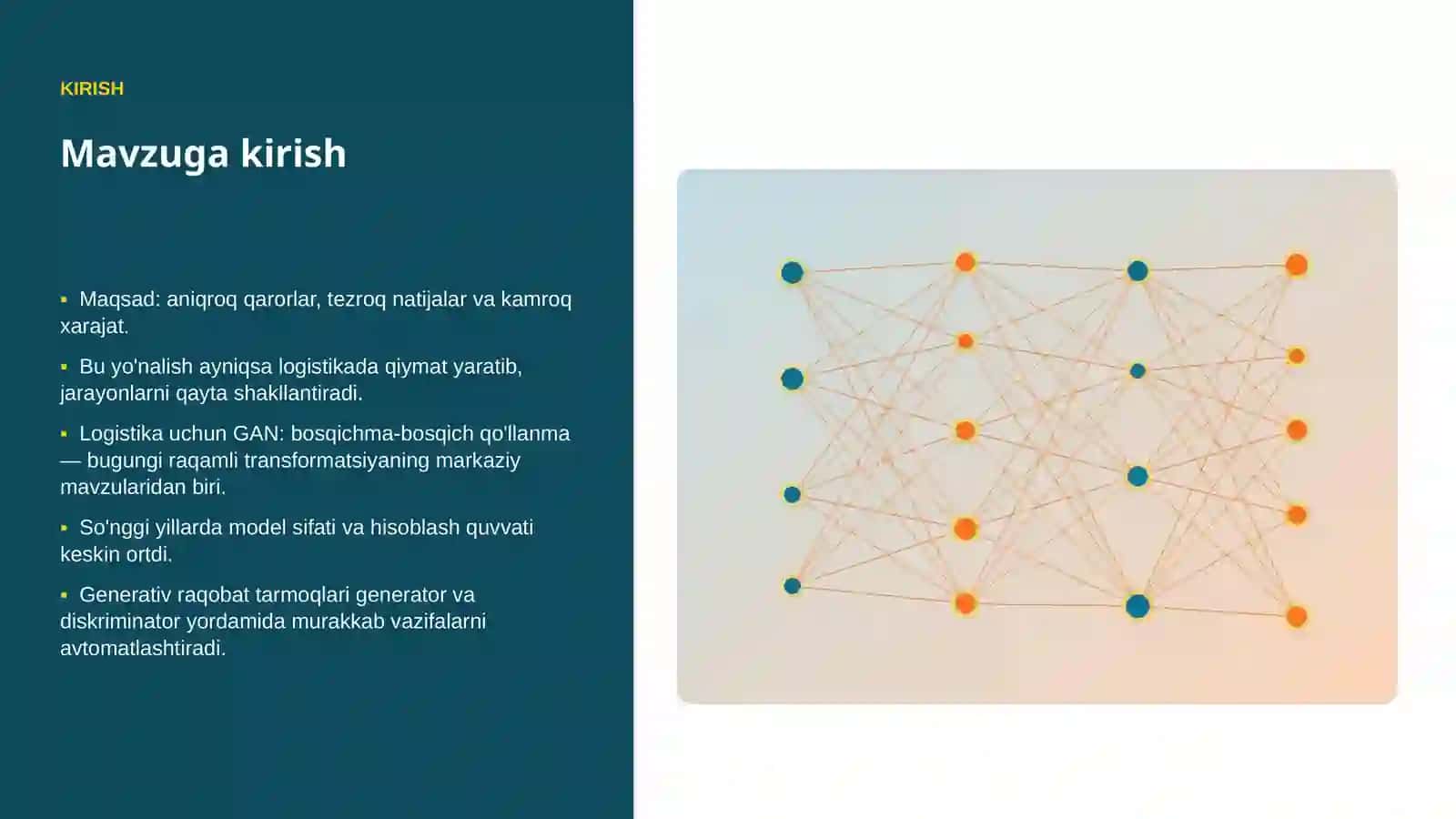 KIRISH

Mavzuga kirish

▪ Maqsad: aniqroq qarorlar, tezroq natijalar va kamroq xarajat.

▪ Bu yo'nalish ayniqsa logistikada qiymat yaratib, jarayonlarni qayta shakllantiradi.

▪ Logistika uchun GAN: bosqichma-bosqich qo'llanma — bugungi raqamli transformatsiyaning markaziy mavzularidan biri.

▪ So'nggi yillarda model sifati va hisoblash quvvati keskin ortdi.

▪ Generativ raqobat tarmoqlari generator va diskriminator yordamida murakkab vazifalarni avtomatlashtiradi.